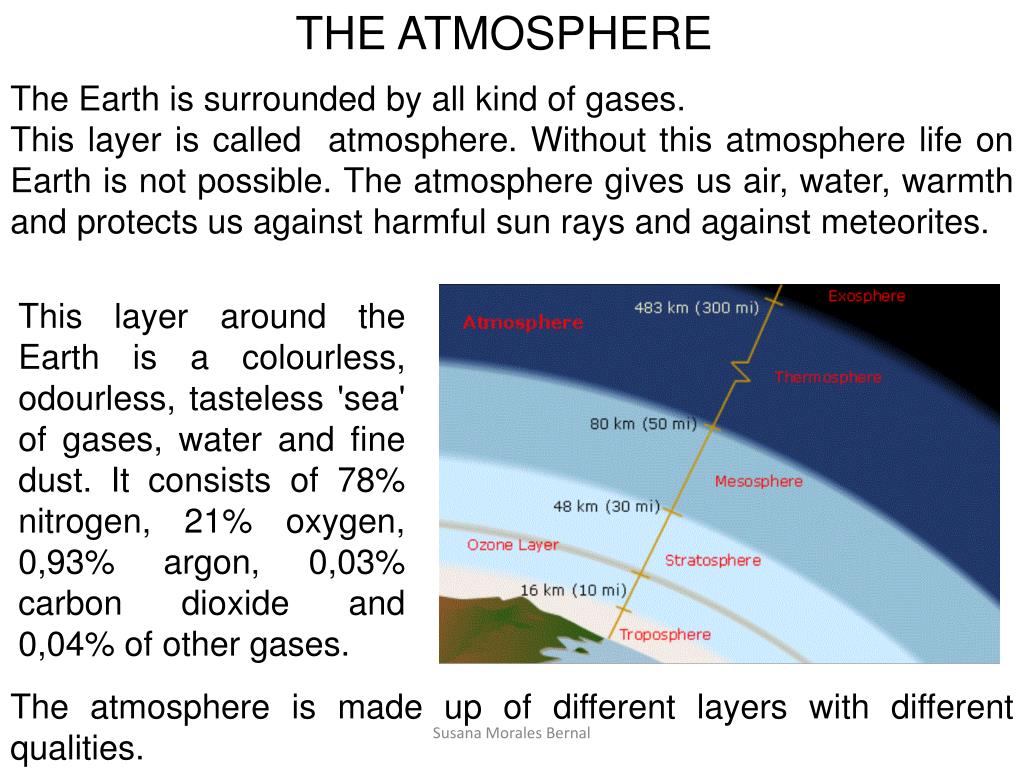 THE ATMOSPHERE

The Earth is surrounded by all kind of gases.
This layer is called atmosphere. Without this atmosphere life on Earth is not possible. The atmosphere gives us air, water, warmth and protects us against harmful sun rays and against meteorites.

This layer around the Earth is a colourless, odourless, tasteless 'sea' of gases, water and fine dust. It consists of 78% nitrogen, 21% oxygen, 0,93% argon, 0,03% carbon dioxide and 0,04% of other gases.

Atmosphere
483 km (300 mi)
Exosphere
Thermosphere
80 km (50 mi)
Mesosphere
48 km (30 mi)
Ozone Layer
Stratosphere
16 km (10 mi)
Troposphere

The atmosphere is made up of different layers with different qualities.

Susana Morales Bernal